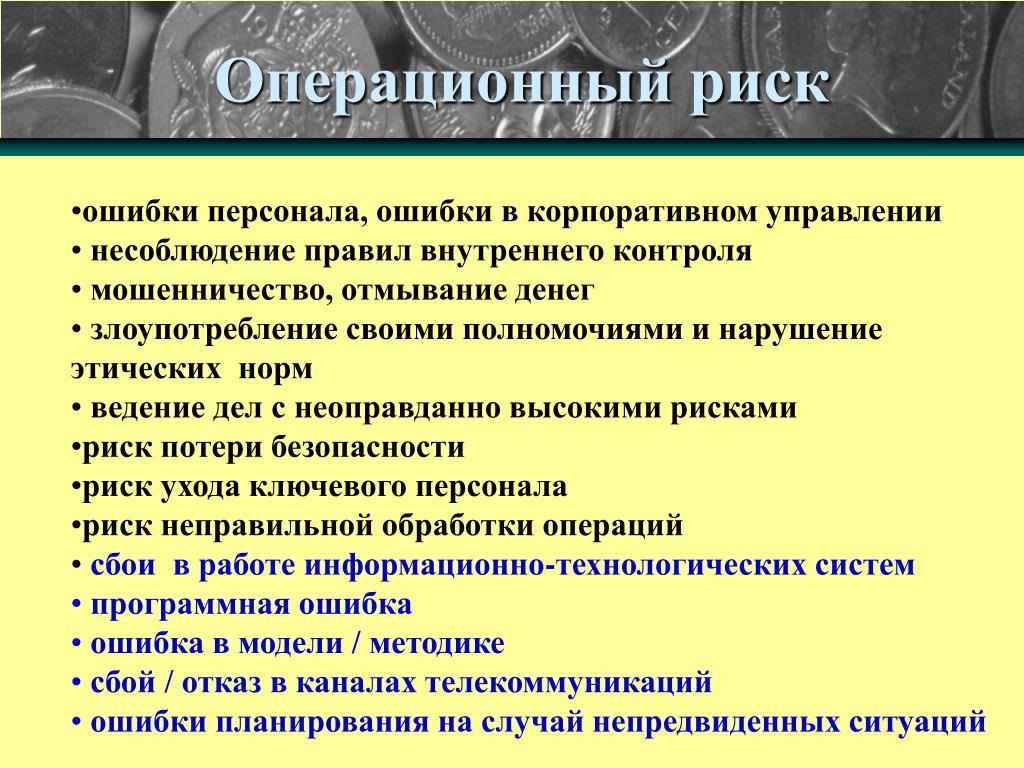 Операционный риск

•ошибки персонала, ошибки в корпоративном управлении
• несоблюдение правил внутреннего контроля
• мошенничество, отмывание денег
• злоупотребление своими полномочиями и нарушение этических норм
• ведение дел с неоправданно высокими рисками
•риск потери безопасности
•риск ухода ключевого персонала
•риск неправильной обработки операций
• сбои в работе информационно-технологических систем
• программная ошибка
• ошибка в модели / методике
• сбой / отказ в каналах телекоммуникаций
• ошибки планирования на случай непредвиденных ситуаций